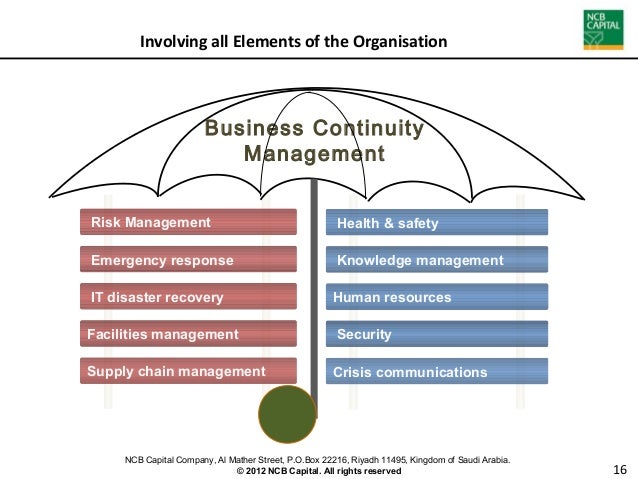 Involving all Elements of the Organisation

NCB CAPITAL

Business Continuity Management

Risk Management

Emergency response

IT disaster recovery

Facilities management

Supply chain management

Health & safety

Knowledge management

Human resources

Security

Crisis communications

NCB Capital Company, Al Mather Street, P.O.Box 22216, Riyadh 11495, Kingdom of Saudi Arabia.
© 2012 NCB Capital. All rights reserved

16